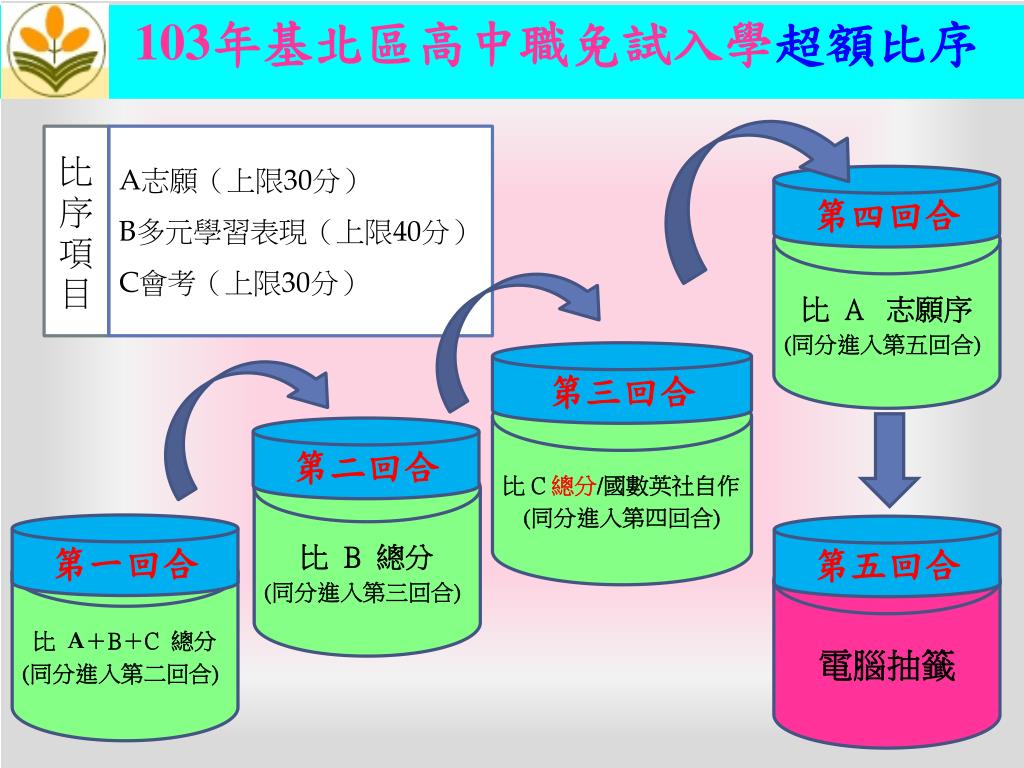 103年基北區高中職免試入學超額比序

比序項目

A志願（上限30分）
B多元學習表現（上限40分）
C會考（上限30分）

第一回合
比 A+B+C 總分
(同分進入第二回合)

第二回合
比 B 總分
(同分進入第三回合)

第三回合
比 C 總分/國數英社自作
(同分進入第四回合)

第四回合
比 A 志願序
(同分進入第五回合)

第五回合
電腦抽籤